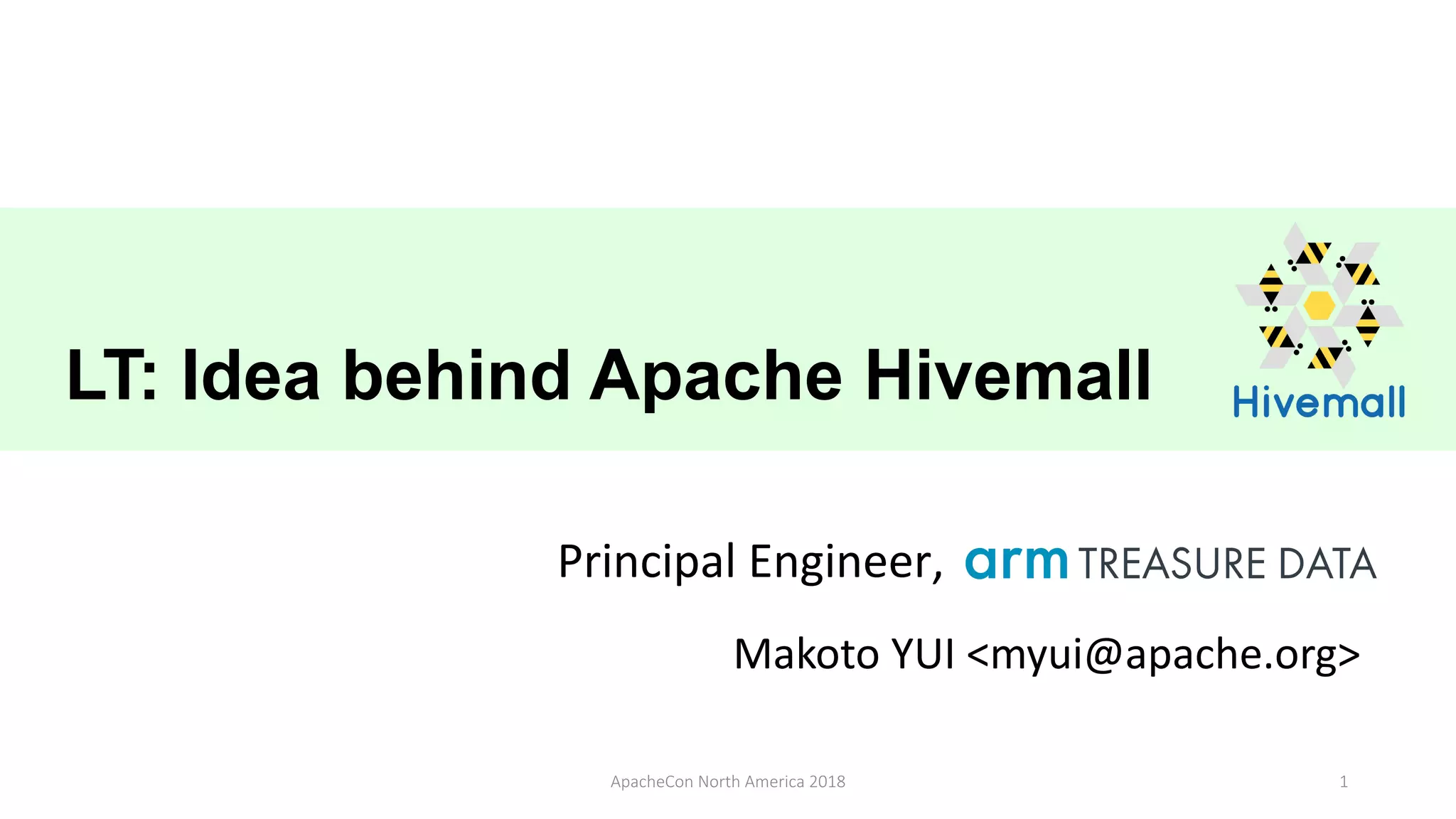 LT: Idea behind Apache Hivemall

Hivemall

Principal Engineer, arm TREASURE DATA

Makoto YUI <myui@apache.org>

ApacheCon North America 2018

1